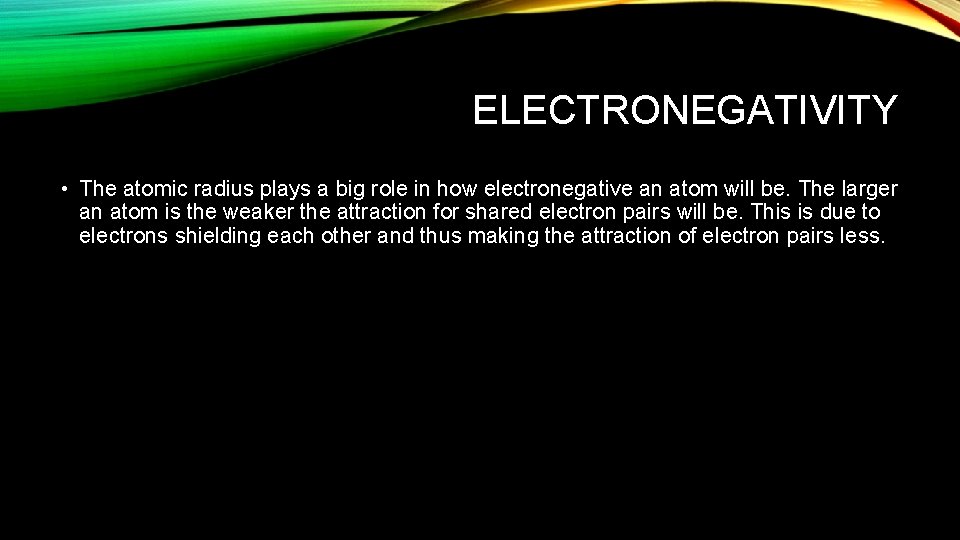 ELECTRONEGATIVITY

• The atomic radius plays a big role in how electronegative an atom will be. The larger an atom is the weaker the attraction for shared electron pairs will be. This is due to electrons shielding each other and thus making the attraction of electron pairs less.